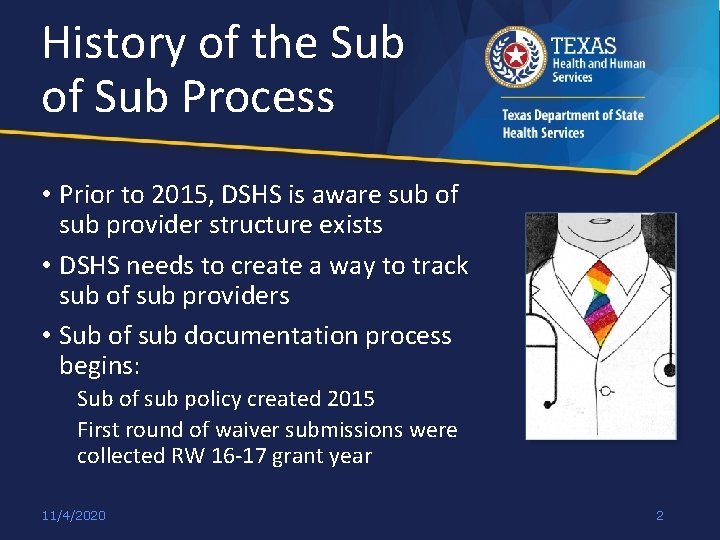 History of the Sub of Sub Process

TEXAS
Health and Human Services

Texas Department of State Health Services

• Prior to 2015, DSHS is aware sub of sub provider structure exists

• DSHS needs to create a way to track sub of sub providers

• Sub of sub documentation process begins:

Sub of sub policy created 2015

First round of waiver submissions were collected RW 16-17 grant year

11/4/2020

2